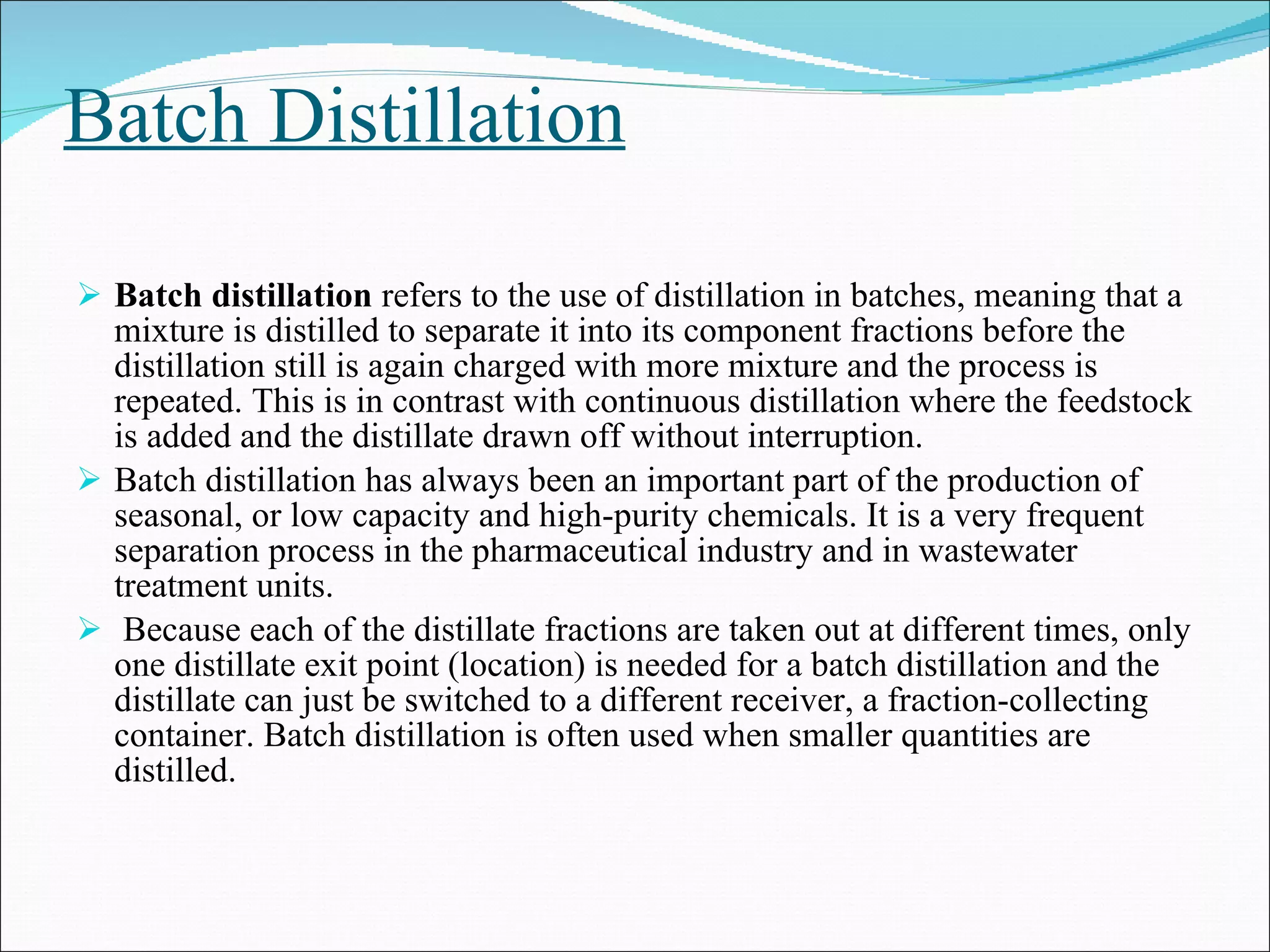 Batch Distillation

➢ Batch distillation refers to the use of distillation in batches, meaning that a mixture is distilled to separate it into its component fractions before the distillation still is again charged with more mixture and the process is repeated. This is in contrast with continuous distillation where the feedstock is added and the distillate drawn off without interruption.

➢ Batch distillation has always been an important part of the production of seasonal, or low capacity and high-purity chemicals. It is a very frequent separation process in the pharmaceutical industry and in wastewater treatment units.

➢ Because each of the distillate fractions are taken out at different times, only one distillate exit point (location) is needed for a batch distillation and the distillate can just be switched to a different receiver, a fraction-collecting container. Batch distillation is often used when smaller quantities are distilled.